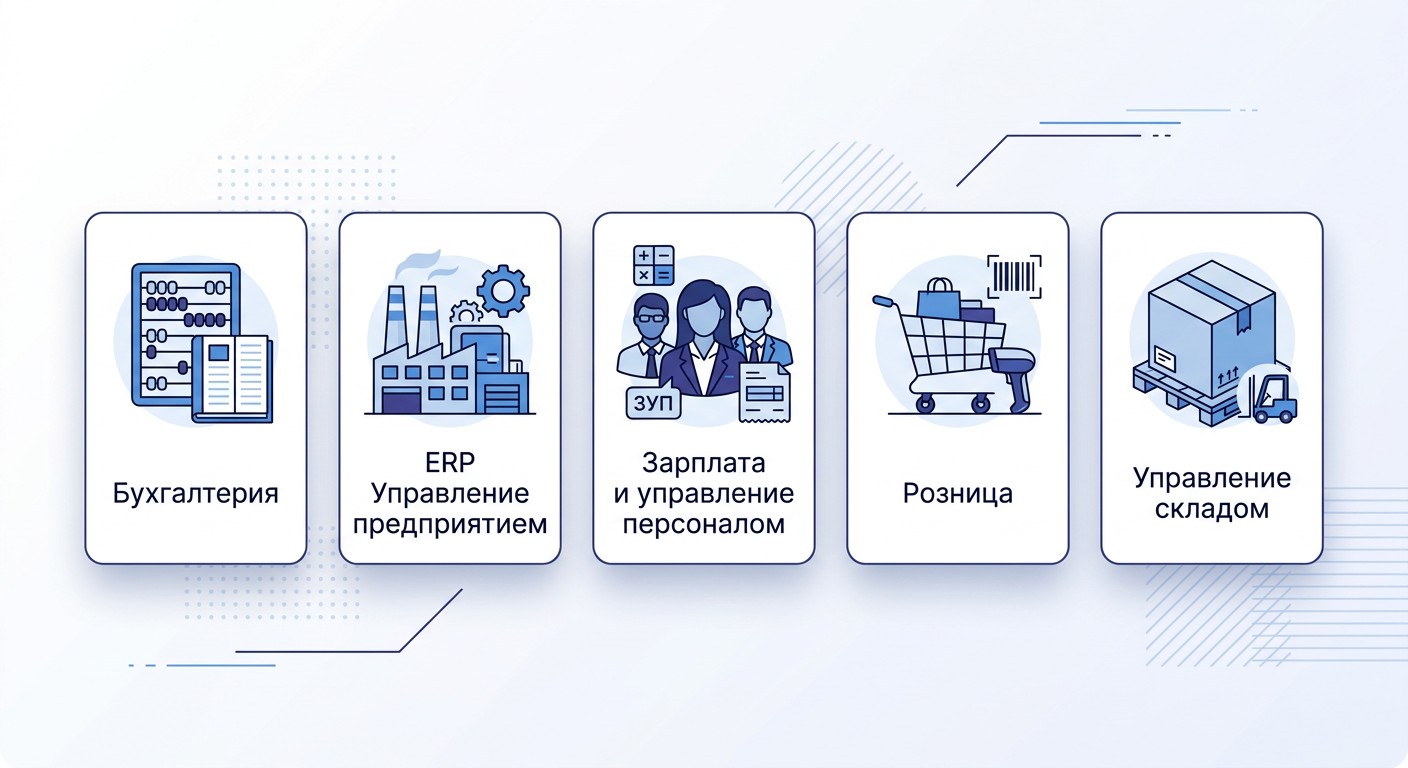 Бухгалтерия

ERP
Управление предприятием

ЗУП

Зарплата и управление персоналом

Розница

Управление складом